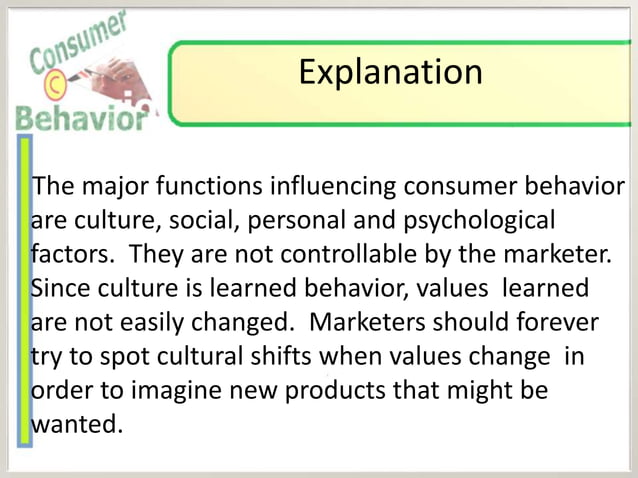 Consumer
C
Behavior

Explanation

The major functions influencing consumer behavior are culture, social, personal and psychological factors. They are not controllable by the marketer. Since culture is learned behavior, values learned are not easily changed. Marketers should forever try to spot cultural shifts when values change in order to imagine new products that might be wanted.